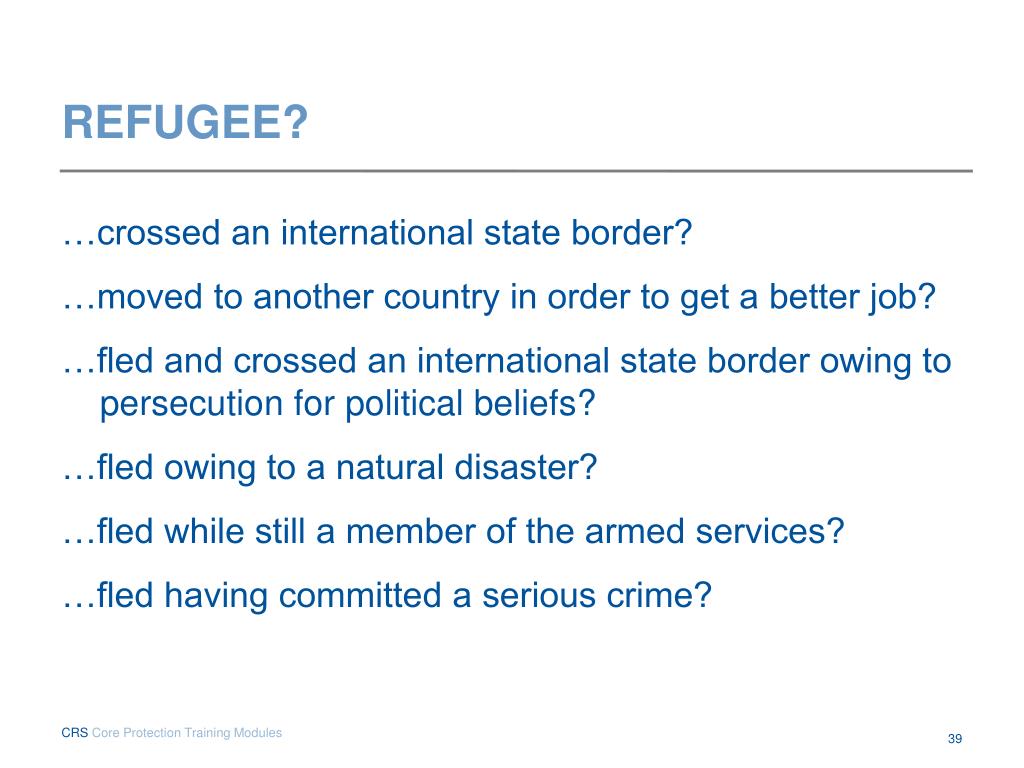 REFUGEE?

…crossed an international state border?

…moved to another country in order to get a better job?

…fled and crossed an international state border owing to persecution for political beliefs?

…fled owing to a natural disaster?

…fled while still a member of the armed services?

…fled having committed a serious crime?

CRS Core Protection Training Modules

39